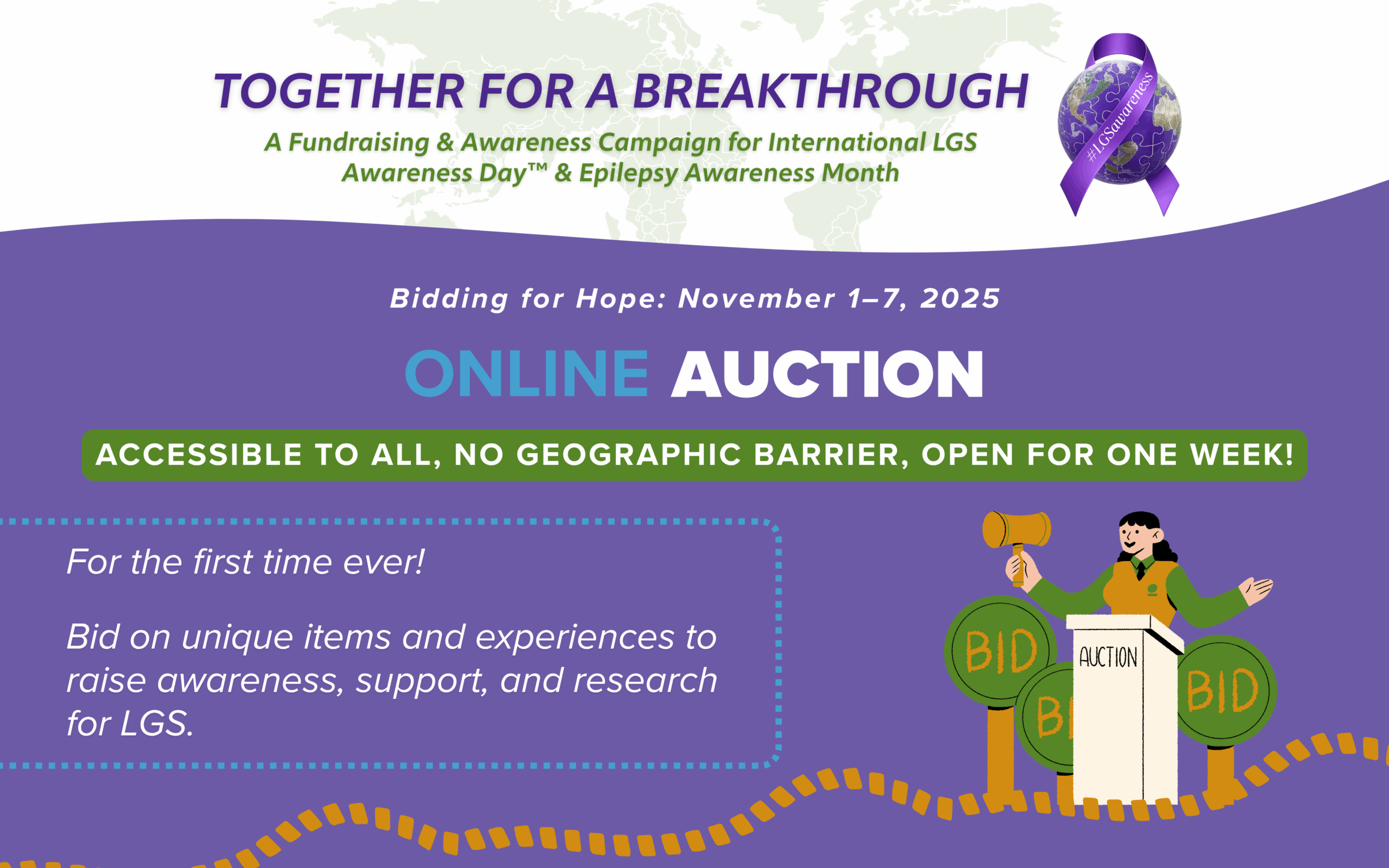 TOGETHER FOR A BREAKTHROUGH

A Fundraising & Awareness Campaign for International LGS Awareness Day™ & Epilepsy Awareness Month

#LGSawareness

Bidding for Hope: November 1–7, 2025

ONLINE AUCTION

ACCESSIBLE TO ALL, NO GEOGRAPHIC BARRIER, OPEN FOR ONE WEEK!

For the first time ever!

Bid on unique items and experiences to raise awareness, support, and research for LGS.

BID

BI

AUCTION

BID